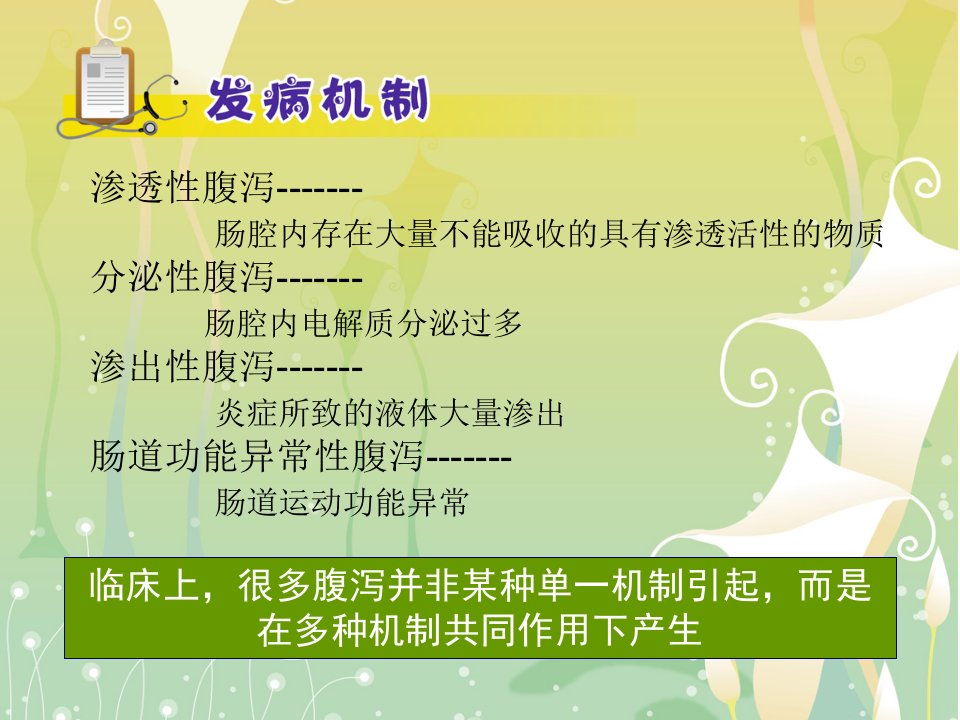 发病机制

渗透性腹泻-------

肠腔内存在大量不能吸收的具有渗透活性的物质

分泌性腹泻-------

肠腔内电解质分泌过多

渗出性腹泻-------

炎症所致的液体大量渗出

肠道功能异常性腹泻-------

肠道运动功能异常

临床上，很多腹泻并非某种单一机制引起，而是在多种机制共同作用下产生